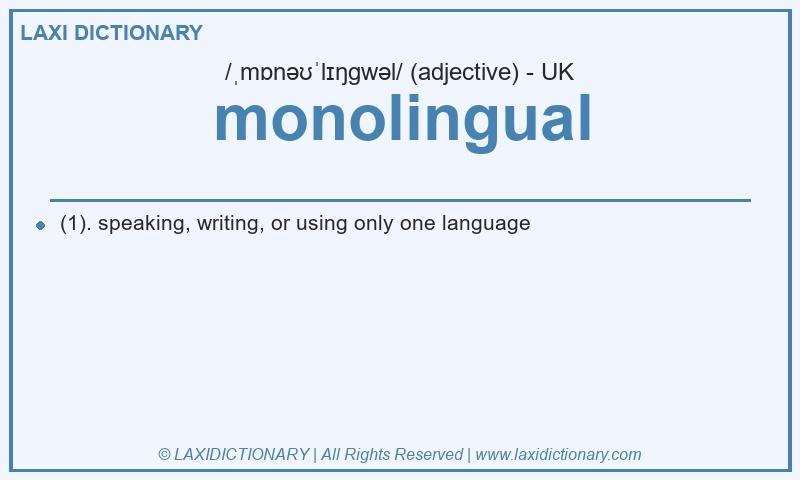 LAXI DICTIONARY

/ˌmɒnəʊˈlɪŋgwəl/ (adjective) - UK

monolingual

(1). speaking, writing, or using only one language

© LAXIDICTIONARY | All Rights Reserved | www.laxidictionary.com